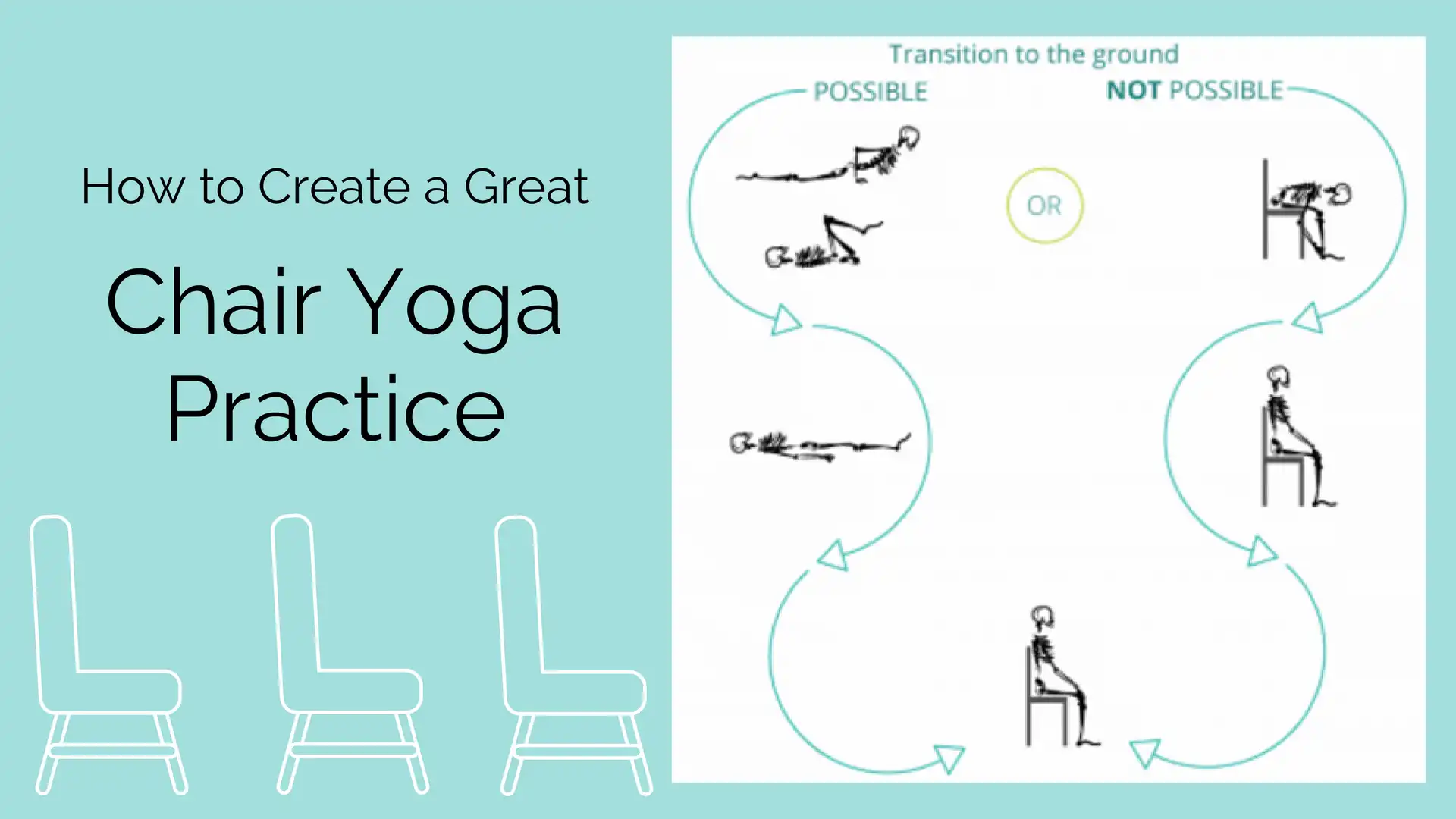 How to Create a Great

Chair Yoga Practice

Transition to the ground

POSSIBLE

NOT POSSIBLE

OR